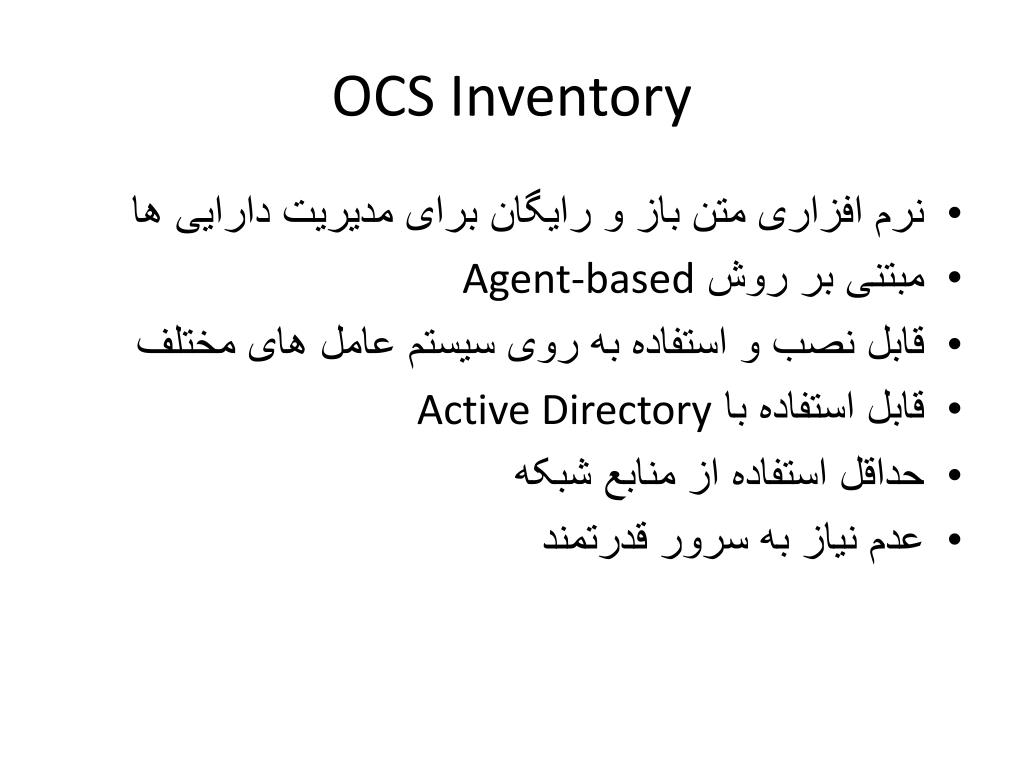 OCS Inventory

• نرم افزاری متن باز و رایگان برای مدیریت دارایی ها
• مبتنی بر روش Agent-based
• قابل نصب و استفاده به روی سیستم عامل های مختلف
• قابل استفاده با Active Directory
• حداقل استفاده از منابع شبکه
• عدم نیاز به سرور قدرتمند